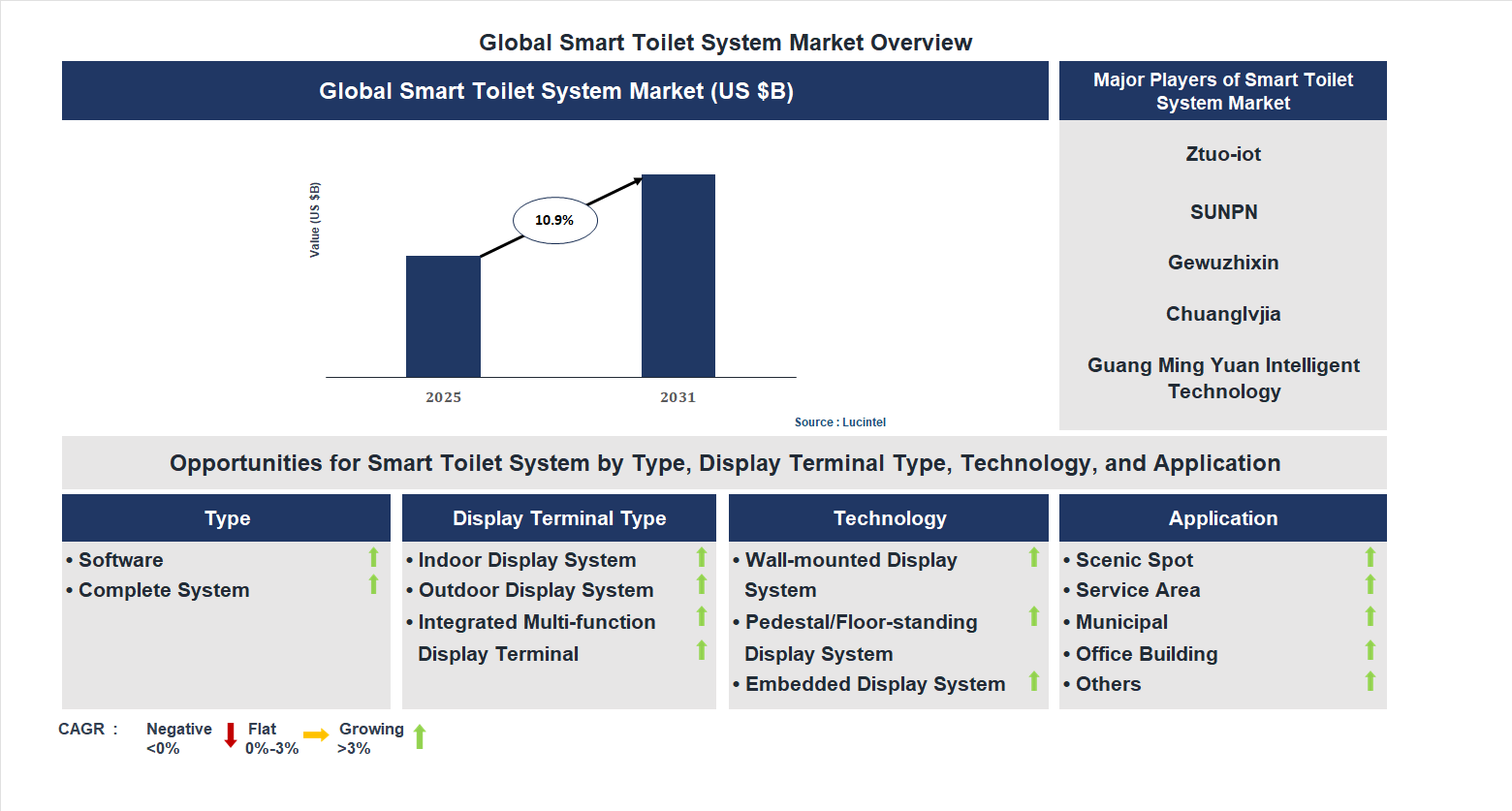 Global Smart Toilet System Market Overview

Global Smart Toilet System Market (US $B)

Value (US $B)

10.9%

2025

2031

Source : Lucintel

Major Players of Smart Toilet System Market

Ztuo-iot

SUNPN

Gewuzhixin

Chuanglvjia

Guang Ming Yuan Intelligent Technology

Opportunities for Smart Toilet System by Type, Display Terminal Type, Technology, and Application

Type
• Software
• Complete System

Display Terminal Type
• Indoor Display System
• Outdoor Display System
• Integrated Multi-function Display Terminal

Technology
• Wall-mounted Display System
• Pedestal/Floor-standing Display System
• Embedded Display System

Application
• Scenic Spot
• Service Area
• Municipal
• Office Building
• Others

CAGR : Negative <0% Flat 0%-3% Growing >3%